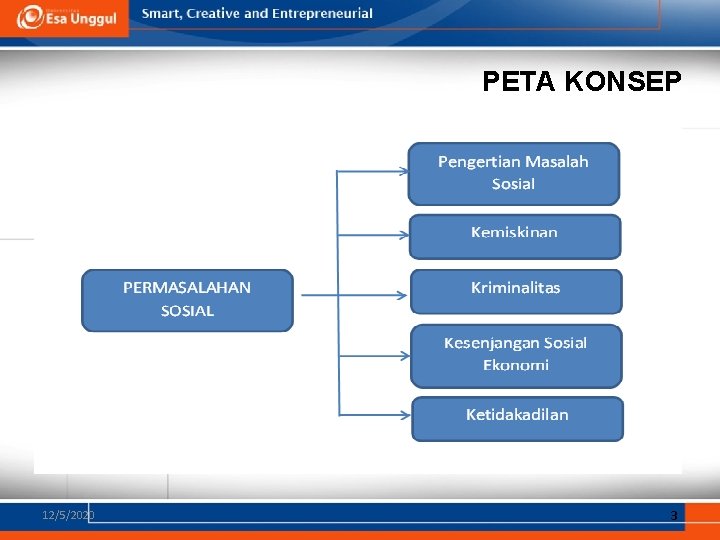 Esa Unggul

Smart, Creative and Entrepreneurial

PETA KONSEP

PERMASALAHAN SOSIAL

Pengertian Masalah Sosial

Kemiskinan

Kriminalitas

Kesenjangan Sosial Ekonomi

Ketidakadilan

12/5/2020

3